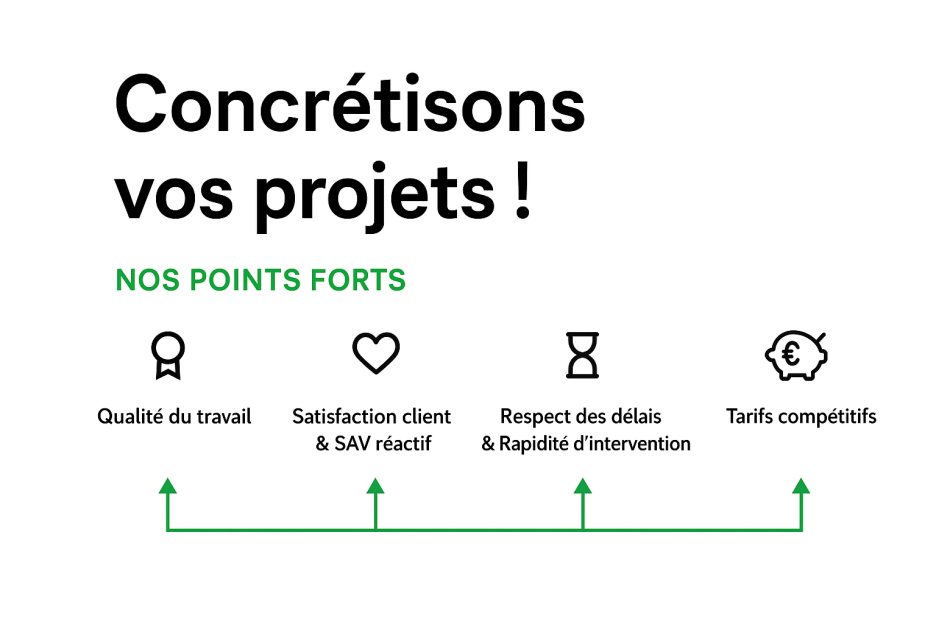 Concrétisons vos projets !

NOS POINTS FORTS

Qualité du travail

Satisfaction client & SAV réactif

Respect des délais & Rapidité d'intervention

€

Tarifs compétitifs